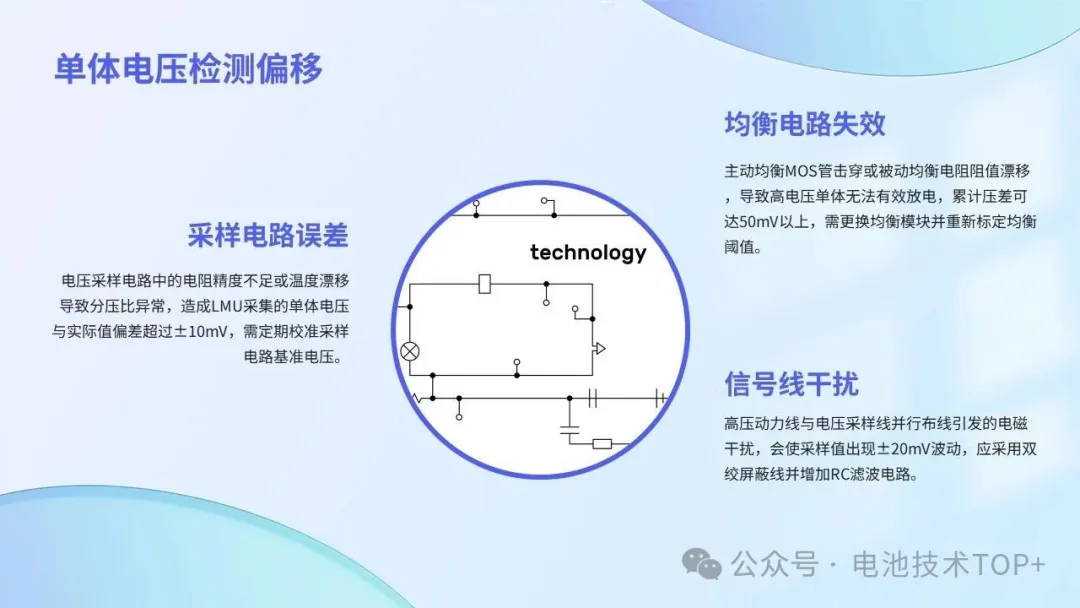 单体电压检测偏移

采样电路误差

电压采样电路中的电阻精度不足或温度漂移导致分压比异常，造成LMU采集的单体电压与实际值偏差超过±10mV，需定期校准采样电路基准电压。

technology

均衡电路失效

主动均衡MOS管击穿或被动均衡电阻阻值漂移，导致高电压单体无法有效放电，累计压差可达50mV以上，需更换均衡模块并重新标定均衡阈值。

信号线干扰

高压动力线与电压采样线并行布线引发的电磁干扰，会使采样值出现±20mV波动，应采用双绞屏蔽线并增加RC滤波电路。

公众号 · 电池技术TOP+